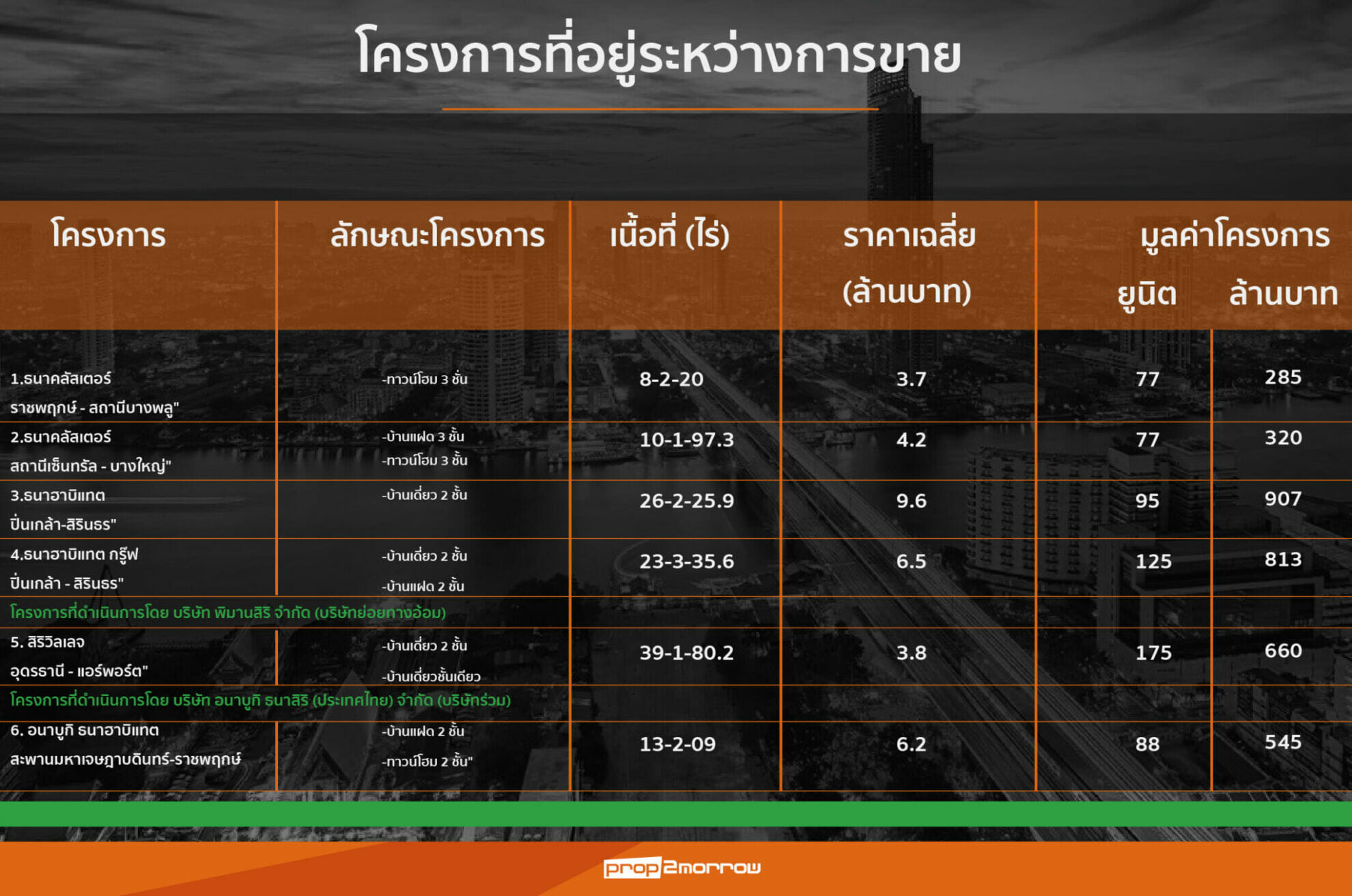 โครงการที่อยู่ระหว่างการขาย

| โครงการ | ลักษณะโครงการ | เนื้อที่ (ไร่) | ราคาเฉลี่ย (ล้านบาท) | มูลค่าโครงการ ยูนิต | มูลค่าโครงการ ล้านบาท |
|---|---|---|---|---|---|
| 1.ธนาคลัสเตอร์ ราชพฤกษ์ - สถานีบางพลู" | -ทาวน์โฮม 3 ชั้น | 8-2-20 | 3.7 | 77 | 285 |
| 2.ธนาคลัสเตอร์ สถานีเซ็นทรัล - บางใหญ่" | -บ้านแฝด 3 ชั้น -ทาวน์โฮม 3 ชั้น | 10-1-97.3 | 4.2 | 77 | 320 |
| 3.ธนาฮาบิแทต ปิ่นเกล้า-สิรินธร" | -บ้านเดี่ยว 2 ชั้น | 26-2-25.9 | 9.6 | 95 | 907 |
| 4.ธนาฮาบิแทต กรู๊ฟ ปิ่นเกล้า - สิรินธร" | -บ้านเดี่ยว 2 ชั้น -บ้านแฝด 2 ชั้น | 23-3-35.6 | 6.5 | 125 | 813 |
| โครงการที่ดำเนินการโดย บริษัท พิมานสิริ จำกัด (บริษัทย่อยทางอ้อม) | | | | | |
| 5. สิริวิลเลจ อุดรธานี - แอร์พอร์ต" | -บ้านเดี่ยว 2 ชั้น -บ้านเดี่ยวชั้นเดียว | 39-1-80.2 | 3.8 | 175 | 660 |
| โครงการที่ดำเนินการโดย บริษัท อนาบูกิ ธนาสิริ (ประเทศไทย) จำกัด (บริษัทร่วม) | | | | | |
| 6. อนาบูกิ ธนาฮาบิแทต สะพานมหาเจษฎาบดินทร์-ราชพฤกษ์ | -บ้านแฝด 2 ชั้น -ทาวน์โฮม 2 ชั้น" | 13-2-09 | 6.2 | 88 | 545 |

prop2morrow